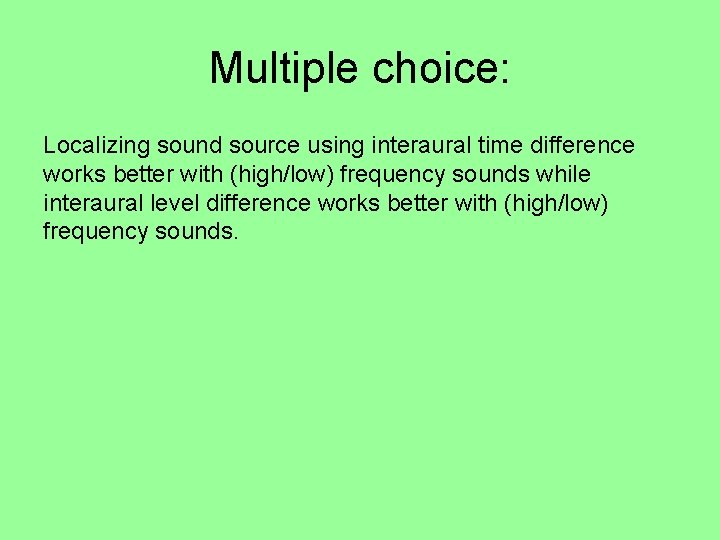 Multiple choice:

Localizing sound source using interaural time difference works better with (high/low) frequency sounds while interaural level difference works better with (high/low) frequency sounds.